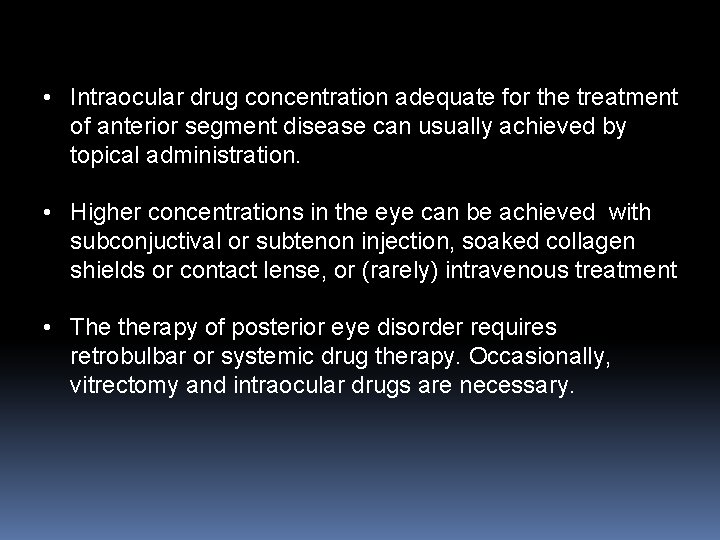 • Intraocular drug concentration adequate for the treatment of anterior segment disease can usually achieved by topical administration.

• Higher concentrations in the eye can be achieved with subconjuctival or subtenon injection, soaked collagen shields or contact lense, or (rarely) intravenous treatment

• The therapy of posterior eye disorder requires retrobulbar or systemic drug therapy. Occasionally, vitrectomy and intraocular drugs are necessary.